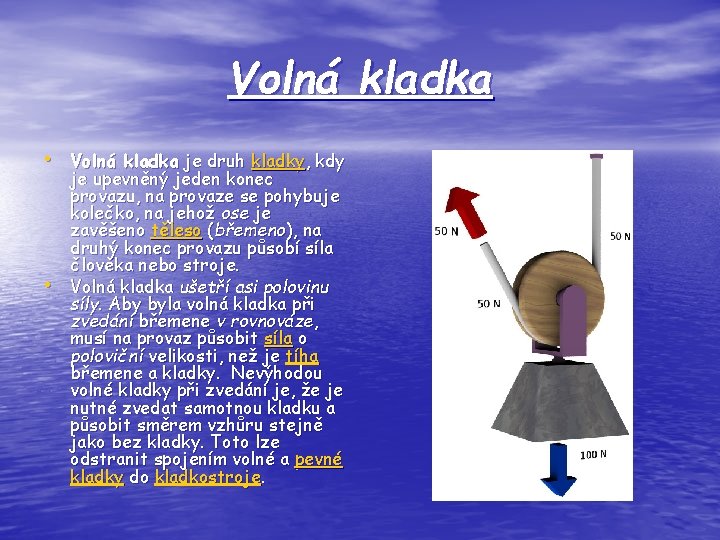 Volná kladka

• Volná kladka je druh kladky, kdy je upevněný jeden konec provazu, na provaze se pohybuje kolečko, na jehož ose je zavěšeno těleso (břemeno), na druhý konec provazu působí síla člověka nebo stroje.
• Volná kladka ušetří asi polovinu síly. Aby byla volná kladka při zvedání břemene v rovnováze, musí na provaz působit síla o poloviční velikosti, než je tíha břemene a kladky. Nevýhodou volné kladky při zvedání je, že je nutné zvedat samotnou kladku a působit směrem vzhůru stejně jako bez kladky. Toto lze odstranit spojením volné a pevné kladky do kladkostroje.

50 N
50 N
50 N
100 N